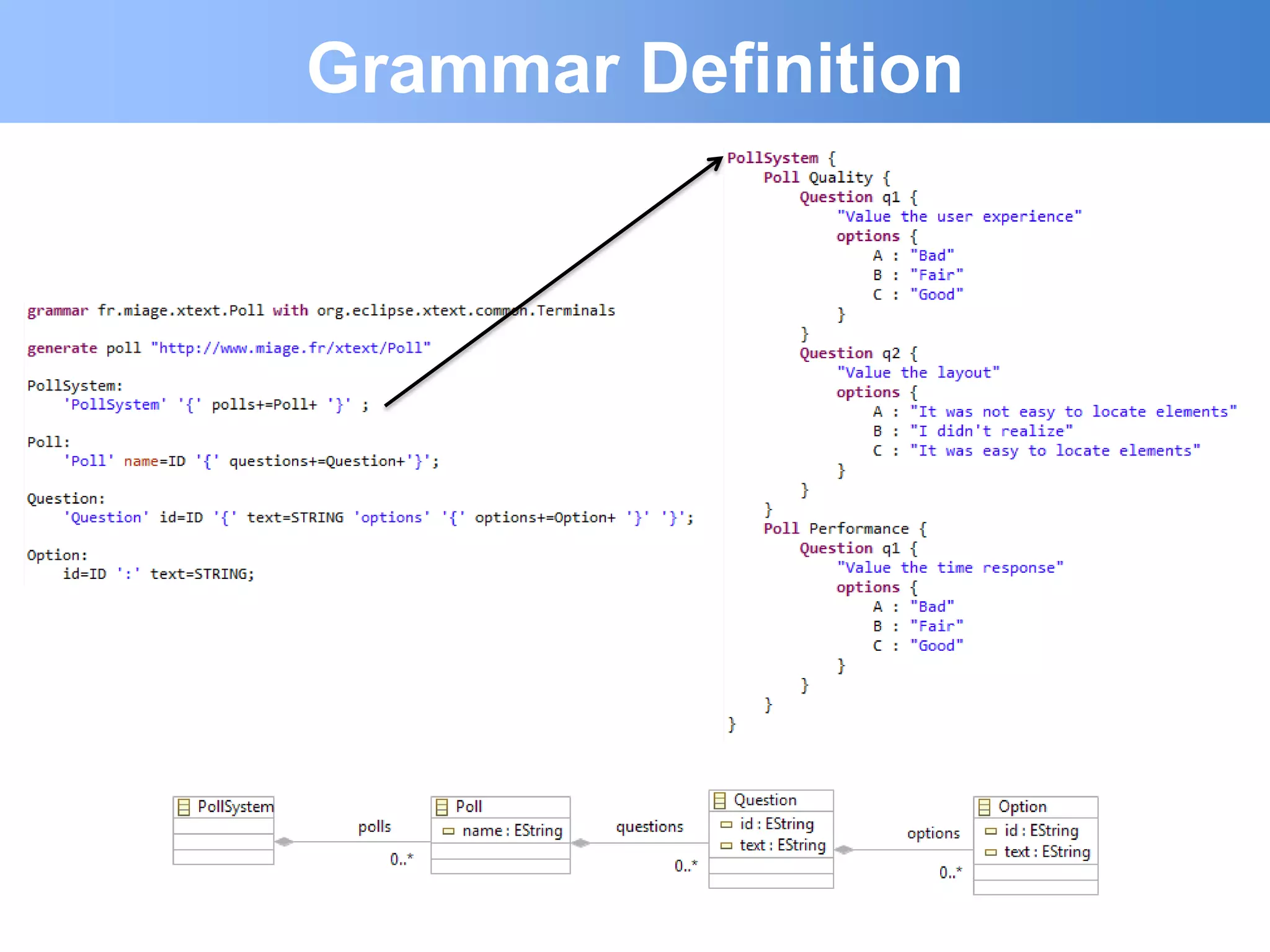 Grammar Definition

grammar fr.miage.xtext.Poll with org.eclipse.xtext.common.Terminals

generate poll "http://www.miage.fr/xtext/Poll"

PollSystem:
    'PollSystem' '{' polls+=Poll+ '}' ;

Poll:
    'Poll' name=ID '{' questions+=Question+'}';

Question:
    'Question' id=ID '{' text=STRING 'options' '{' options+=Option+ '}' '}';

Option:
    id=ID ':' text=STRING;

PollSystem {
    Poll Quality {
        Question q1 {
            "Value the user experience"
            options {
                A : "Bad"
                B : "Fair"
                C : "Good"
            }
        }
        Question q2 {
            "Value the layout"
            options {
                A : "It was not easy to locate elements"
                B : "I didn't realize"
                C : "It was easy to locate elements"
            }
        }
    }
    Poll Performance {
        Question q1 {
            "Value the time response"
            options {
                A : "Bad"
                B : "Fair"
                C : "Good"
            }
        }
    }
}

PollSystem

polls

0..*

Poll

name : EString

questions

0..*

Question

id : EString

text : EString

options

0..*

Option

id : EString

text : EString